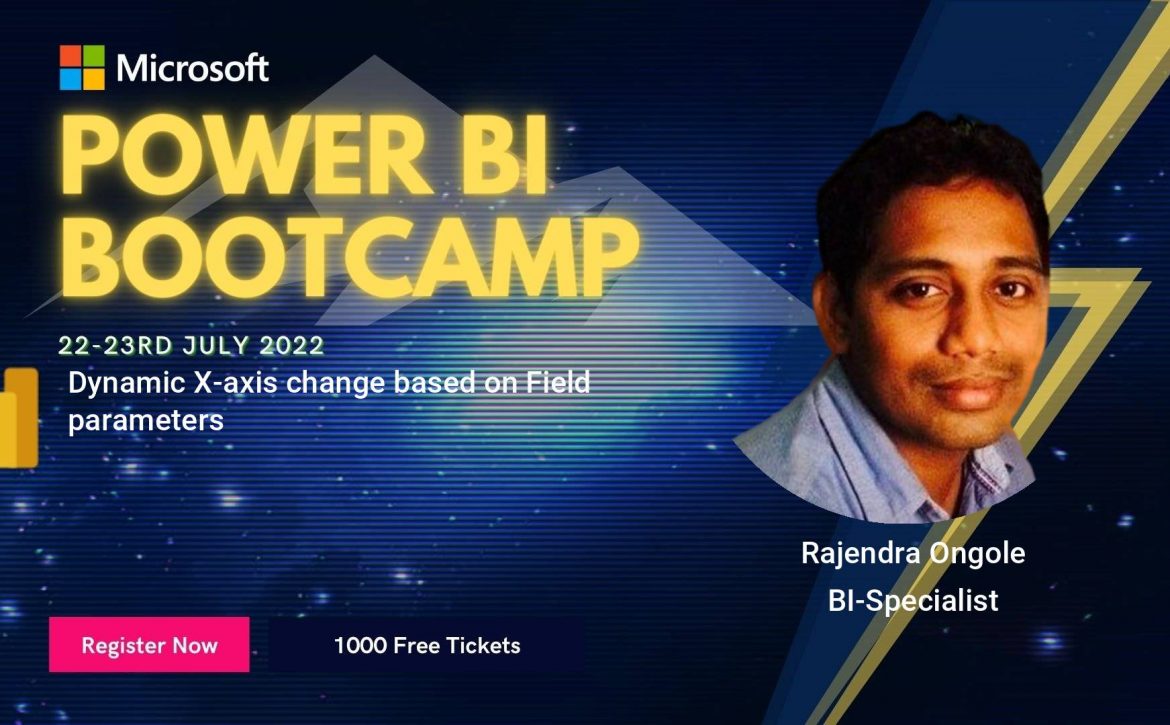 Microsoft

POWER BI BOOTCAMP

22-23RD JULY 2022

Dynamic X-axis change based on Field parameters

Rajendra Ongole
BI-Specialist

Register Now

1000 Free Tickets